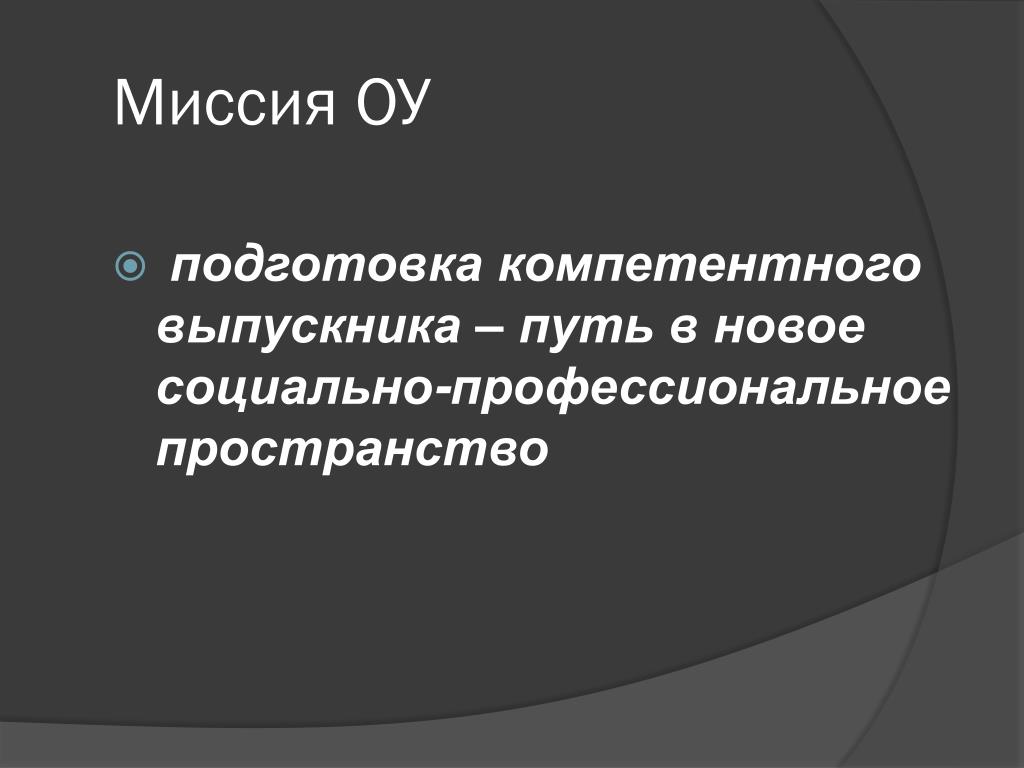 Миссия ОУ

подготовка компетентного выпускника – путь в новое социально-профессиональное пространство